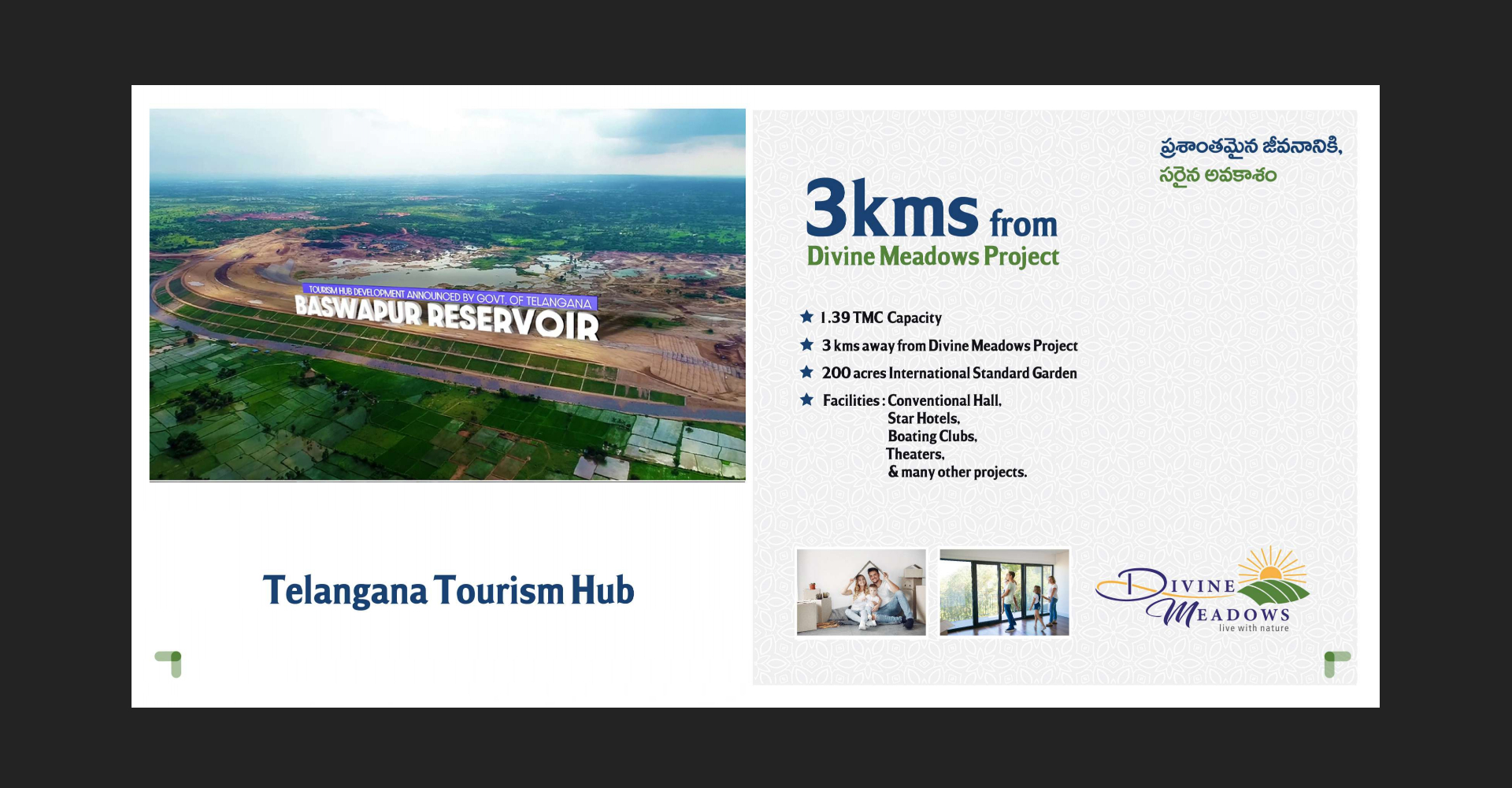 TOURISM HUB DEVELOPMENT ANNOUNCED BY GOVT. OF TELANGANA
BASWAPUR RESERVOIR

Telangana Tourism Hub

ప్రశాంతమైన జీవనానికి,
సరైన అవకాశం

3kms from
Divine Meadows Project

★ 1.39 TMC Capacity
★ 3 kms away from Divine Meadows Project
★ 200 acres International Standard Garden
★ Facilities : Conventional Hall, Star Hotels, Boating Clubs, Theaters, & many other projects.

DIVINE MEADOWS
live with nature